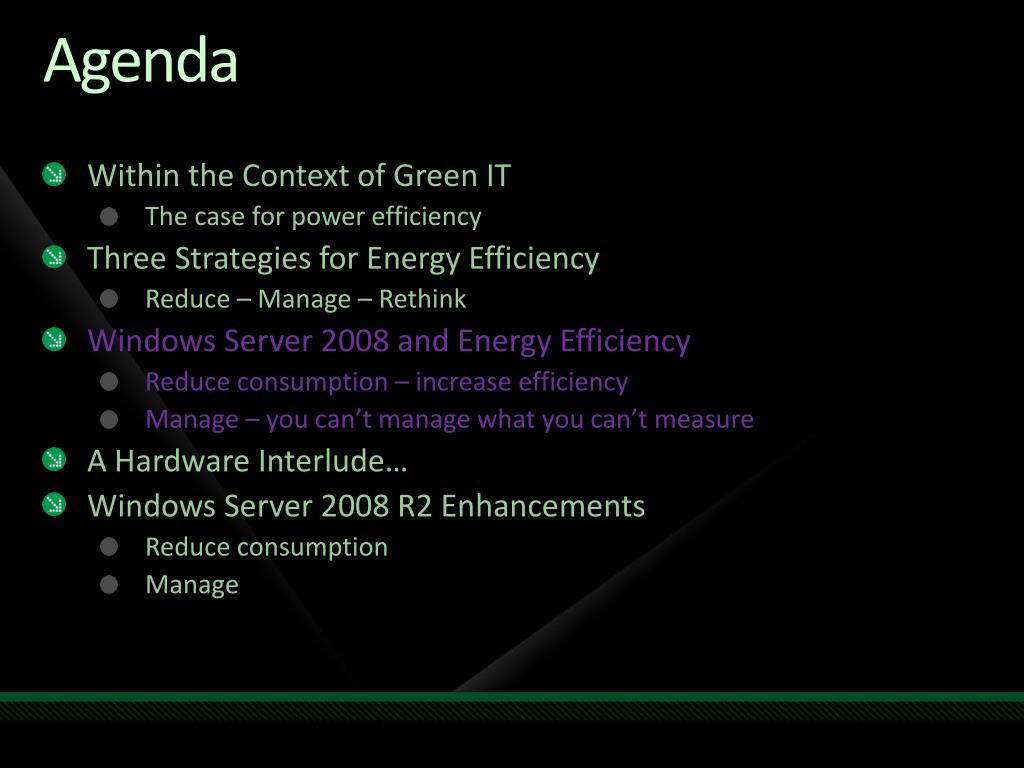 Agenda

Within the Context of Green IT
The case for power efficiency
Three Strategies for Energy Efficiency
Reduce – Manage – Rethink
Windows Server 2008 and Energy Efficiency
Reduce consumption – increase efficiency
Manage – you can’t manage what you can’t measure
A Hardware Interlude…
Windows Server 2008 R2 Enhancements
Reduce consumption
Manage